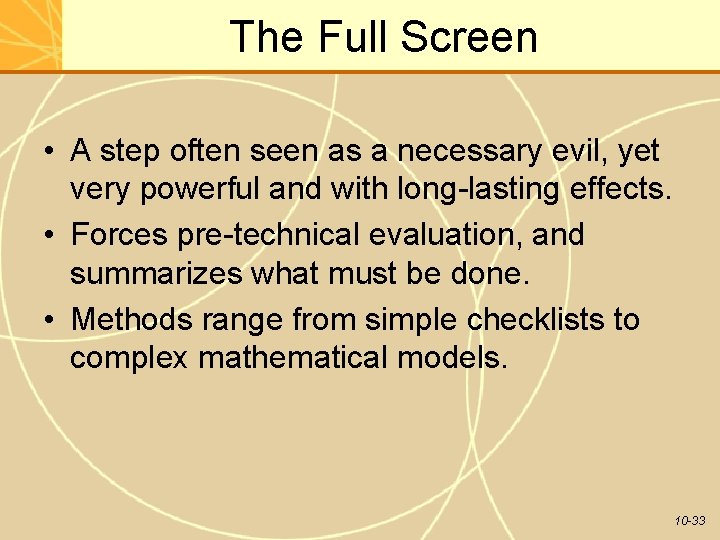 The Full Screen

• A step often seen as a necessary evil, yet very powerful and with long-lasting effects.

• Forces pre-technical evaluation, and summarizes what must be done.

• Methods range from simple checklists to complex mathematical models.

10-33